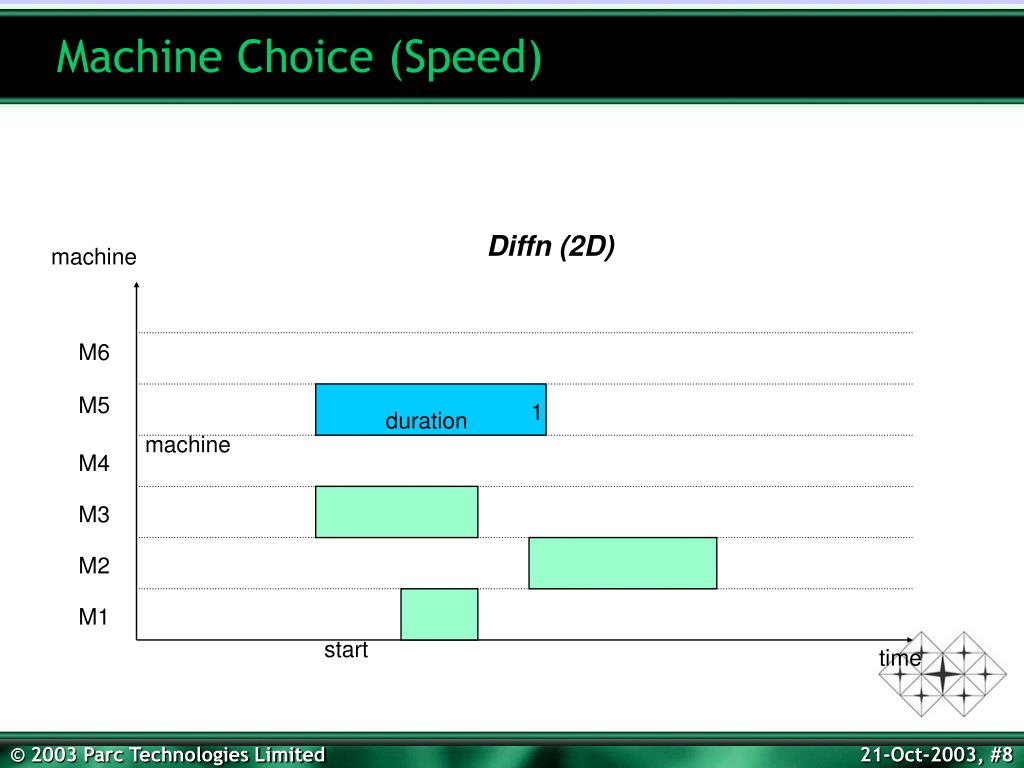 Machine Choice (Speed)

Diffn (2D)

machine

M6

M5

duration

1

machine

M4

M3

M2

M1

start

time

© 2003 Parc Technologies Limited

21-Oct-2003, #8